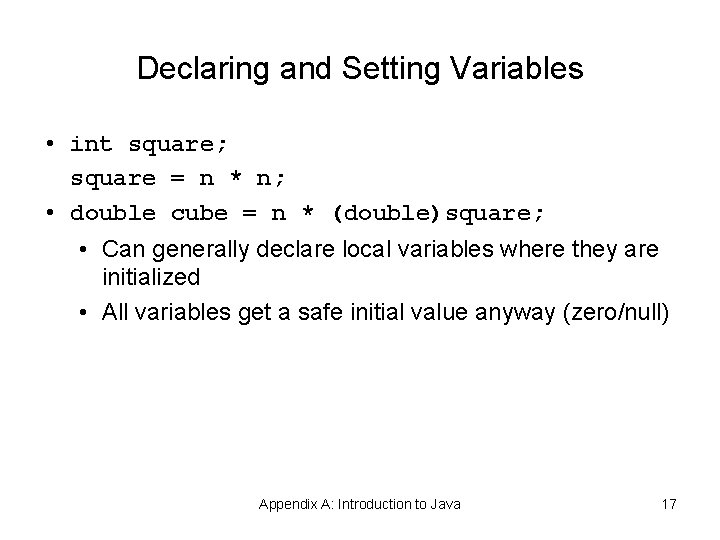 Declaring and Setting Variables

• int square;
square = n * n;

• double cube = n * (double)square;

• Can generally declare local variables where they are initialized

• All variables get a safe initial value anyway (zero/null)

Appendix A: Introduction to Java

17